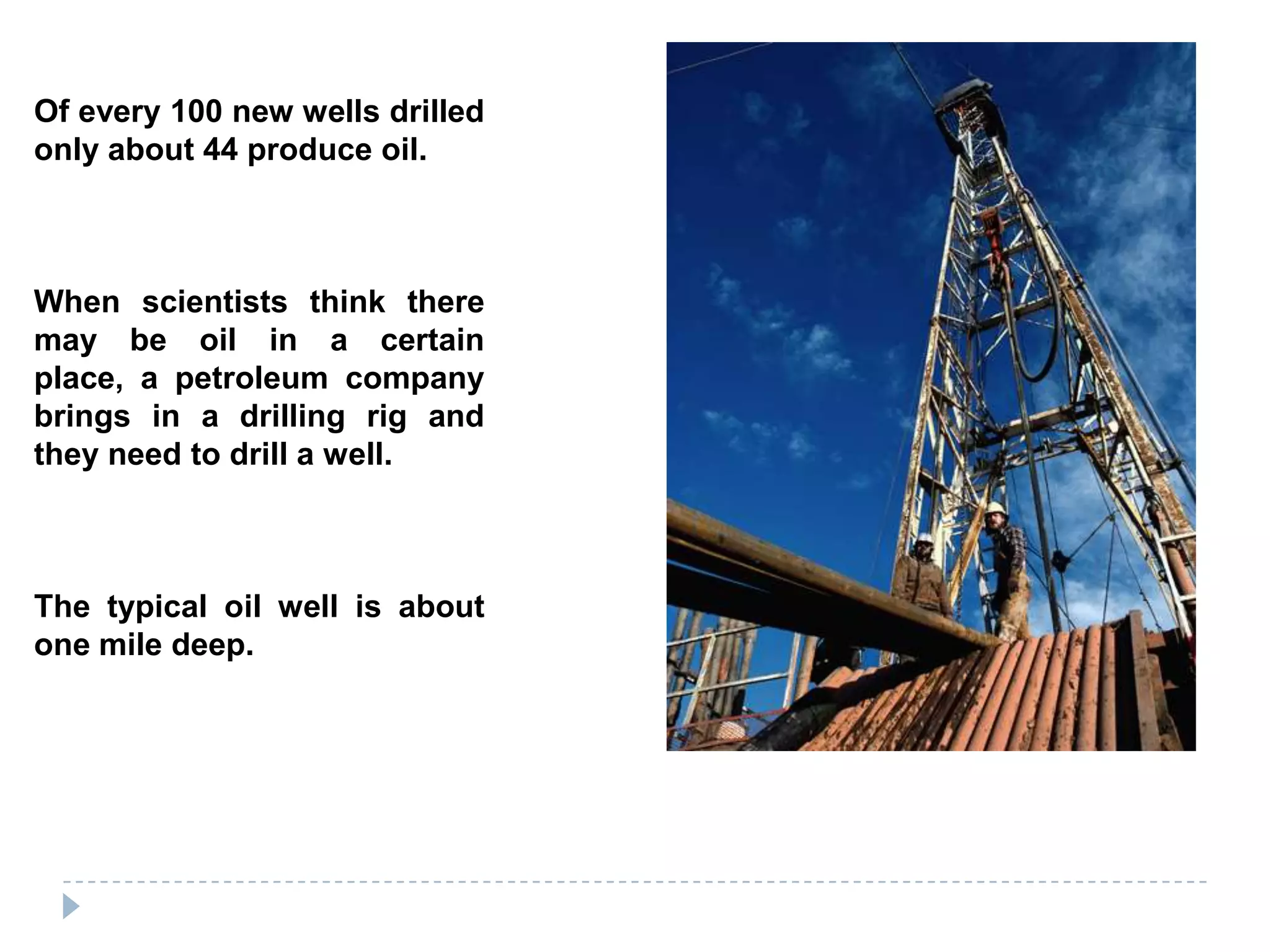 Of every 100 new wells drilled only about 44 produce oil.

When scientists think there may be oil in a certain place, a petroleum company brings in a drilling rig and they need to drill a well.

The typical oil well is about one mile deep.